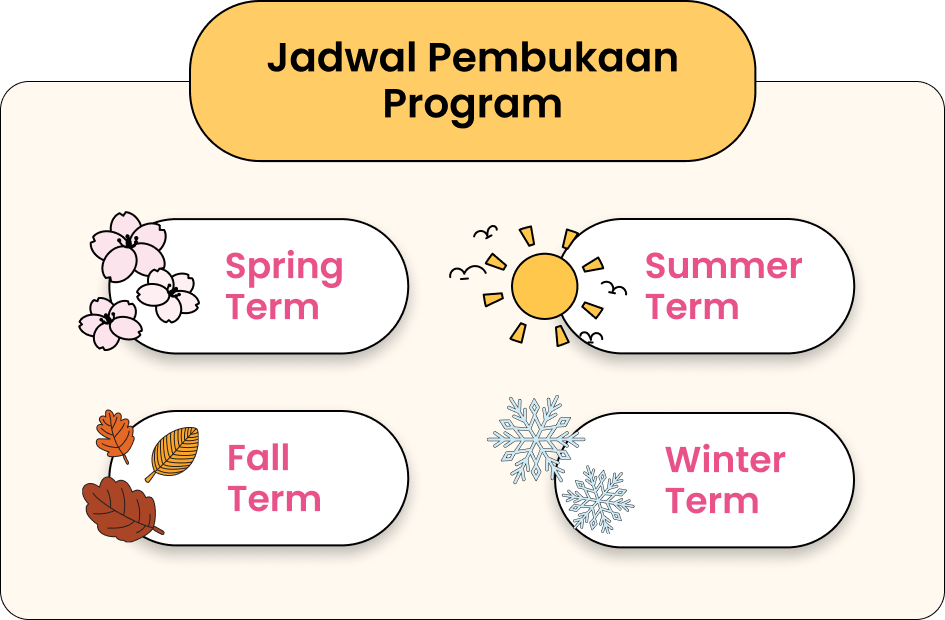 Jadwal Pembukaan Program

Spring Term

Summer Term

Fall Term

Winter Term